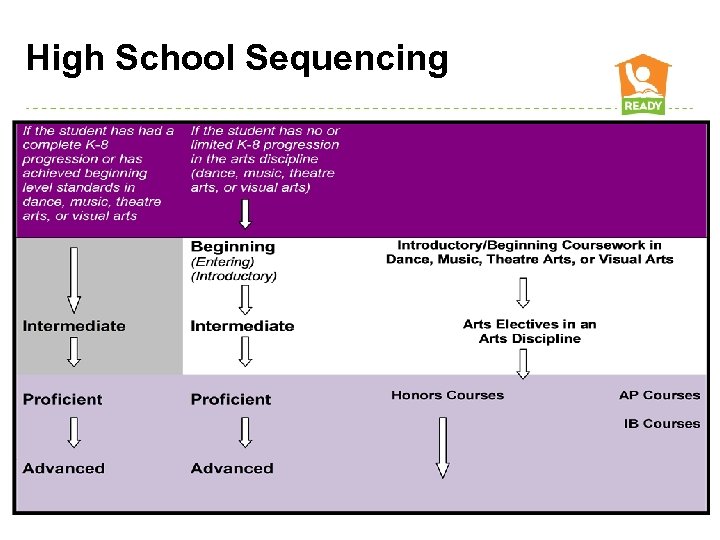 High School Sequencing

READY

If the student has had a complete K-8 progression or has achieved beginning level standards in dance, music, theatre arts, or visual arts

Intermediate

Proficient

Advanced

If the student has no or limited K-8 progression in the arts discipline (dance, music, theatre arts, or visual arts)

Beginning
(Entering)
(Introductory)

Intermediate

Proficient

Advanced

Introductory/Beginning Coursework in Dance, Music, Theatre Arts, or Visual Arts

Arts Electives in an Arts Discipline

Honors Courses

AP Courses

IB Courses